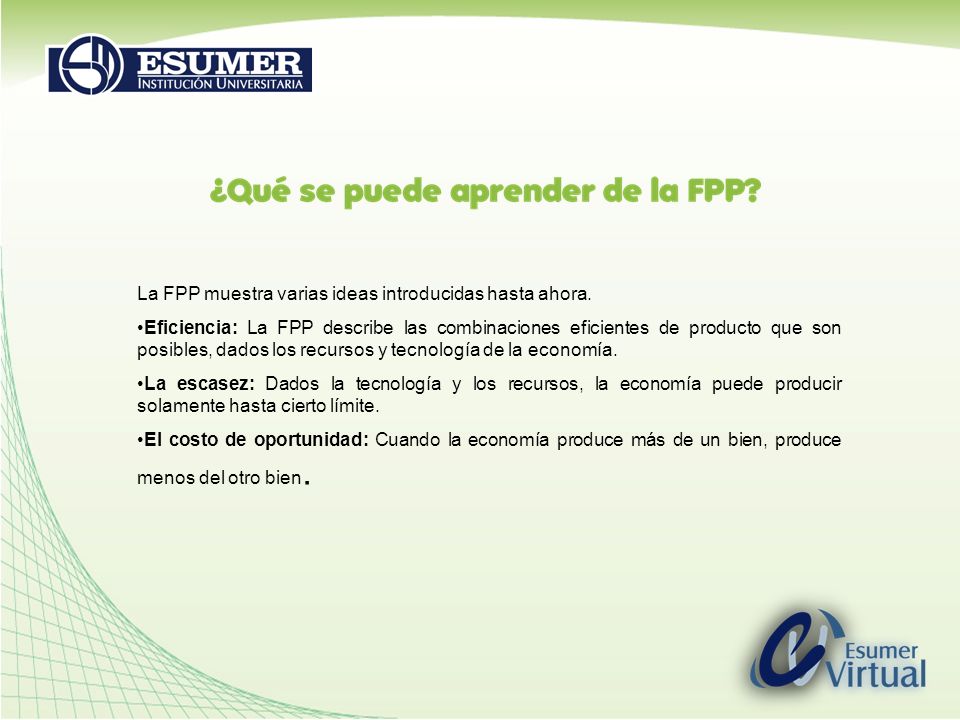 ESUMER
INSTITUCIÓN UNIVERSITARIA

¿Qué se puede aprender de la FPP?

La FPP muestra varias ideas introducidas hasta ahora.

•Eficiencia: La FPP describe las combinaciones eficientes de producto que son posibles, dados los recursos y tecnología de la economía.

•La escasez: Dados la tecnología y los recursos, la economía puede producir solamente hasta cierto límite.

•El costo de oportunidad: Cuando la economía produce más de un bien, produce menos del otro bien.

Esumer Virtual